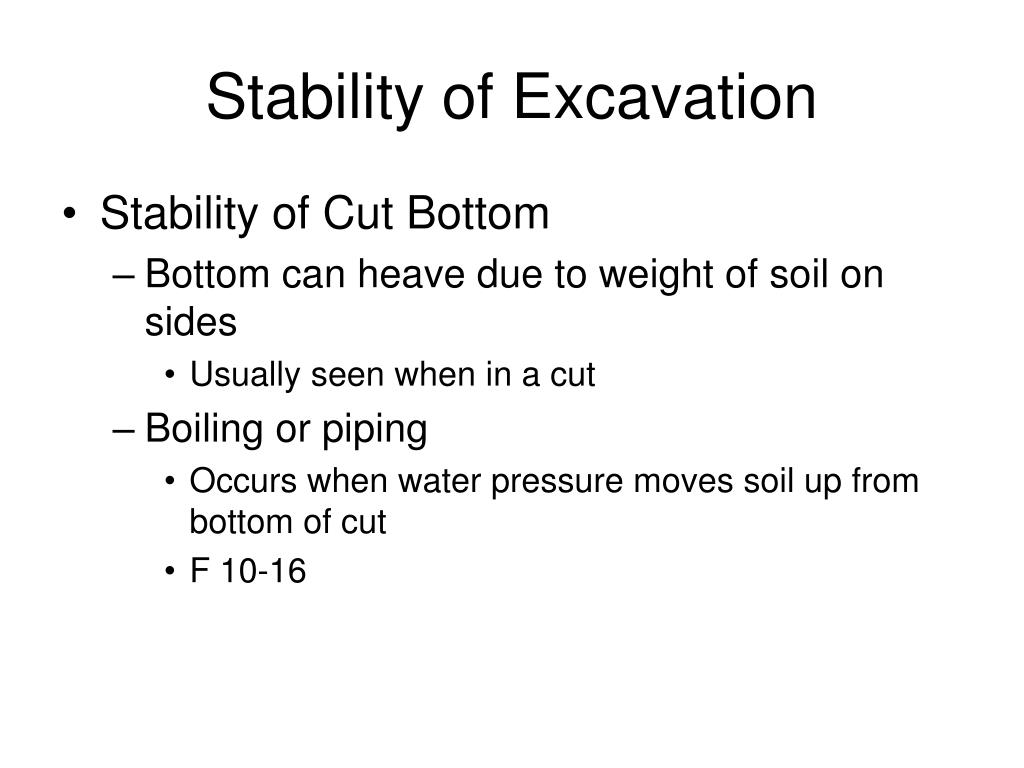 Stability of Excavation

• Stability of Cut Bottom
 – Bottom can heave due to weight of soil on sides
  • Usually seen when in a cut
 – Boiling or piping
  • Occurs when water pressure moves soil up from bottom of cut
  • F 10-16